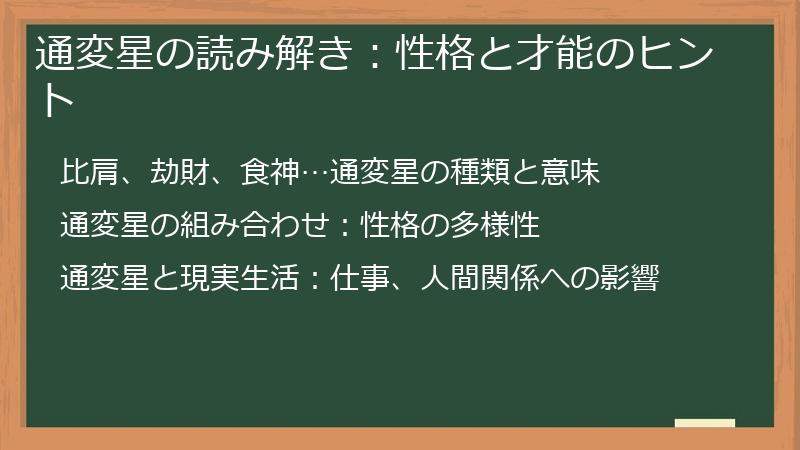 通変星の読み解き：性格と才能のヒント

比肩、劫財、食神…通変星の種類と意味

通変星の組み合わせ：性格の多様性

通変星と現実生活：仕事、人間関係への影響